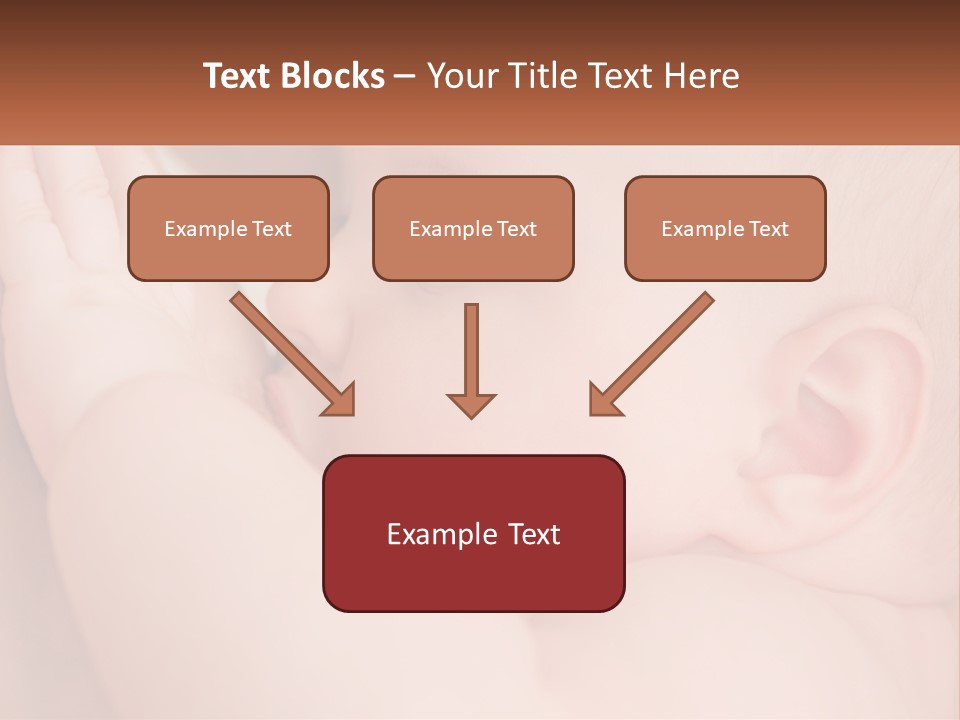 Text Blocks – Your Title Text Here

Example Text

Example Text

Example Text

Example Text